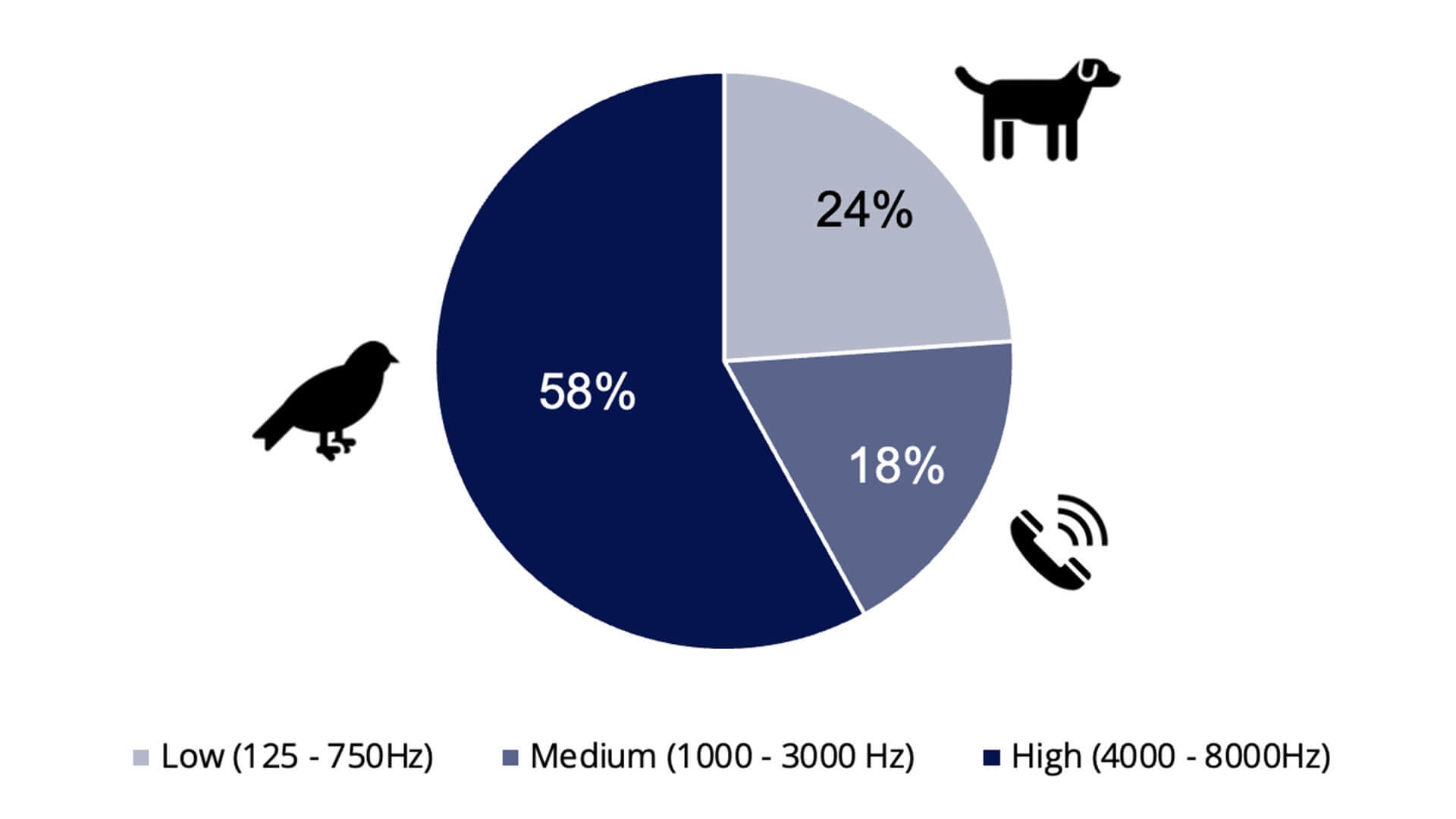 24%

58%

18%

Low (125 - 750Hz) Medium (1000 - 3000 Hz) High (4000 - 8000Hz)